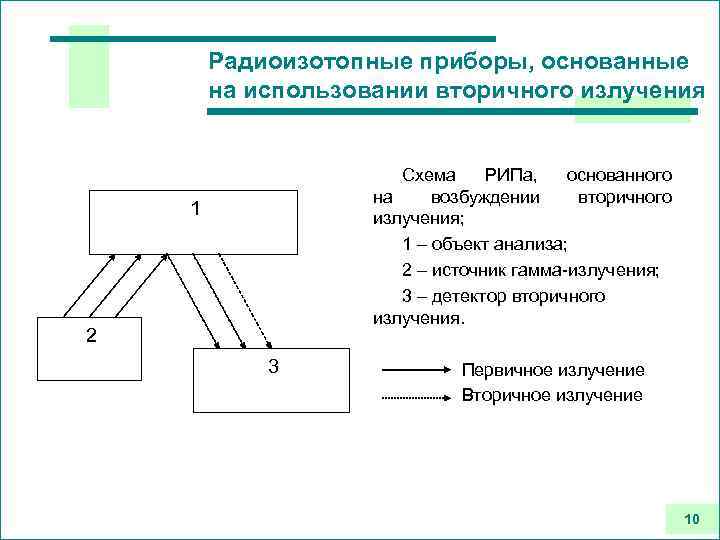 Радиоизотопные приборы, основанные на использовании вторичного излучения

1

2

3

Схема РИПа, основанного на возбуждении вторичного излучения;

1 – объект анализа;

2 – источник гамма-излучения;

3 – детектор вторичного излучения.

Первичное излучение

Вторичное излучение

10